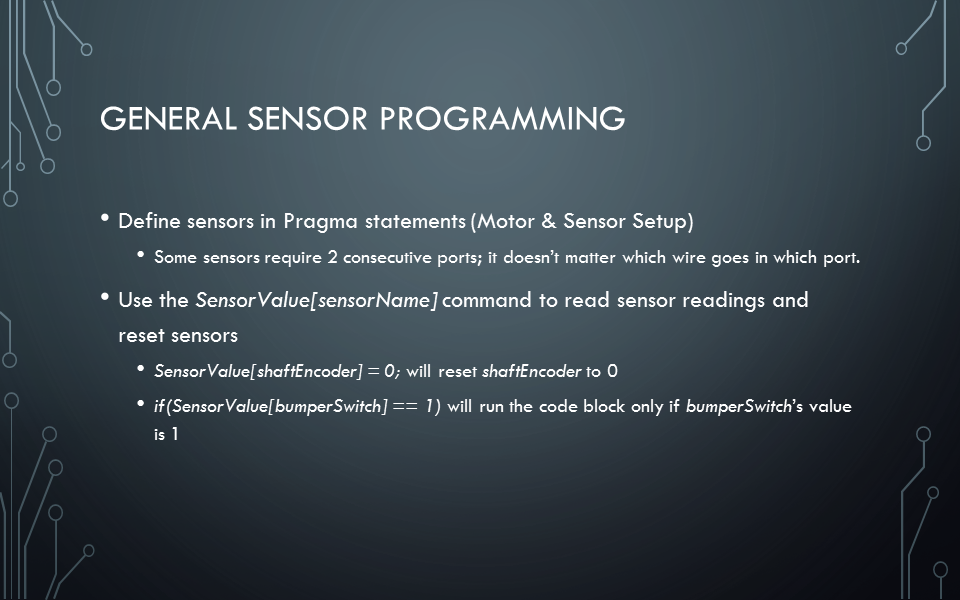 GENERAL SENSOR PROGRAMMING

• Define sensors in Pragma statements (Motor & Sensor Setup)

• Some sensors require 2 consecutive ports; it doesn't matter which wire goes in which port.

• Use the SensorValue[sensorName] command to read sensor readings and reset sensors

• SensorValue[shaftEncoder] = 0; will reset shaftEncoder to 0

• if(SensorValue[bumperSwitch] == 1) will run the code block only if bumperSwitch's value is 1